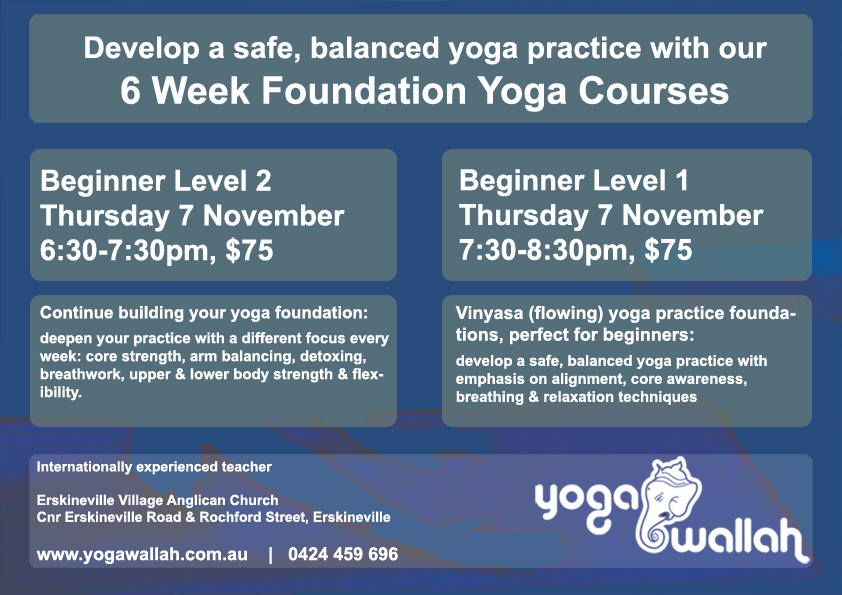 Develop a safe, balanced yoga practice with our
6 Week Foundation Yoga Courses

Beginner Level 2
Thursday 7 November
6:30-7:30pm, $75

Continue building your yoga foundation:
deepen your practice with a different focus every week: core strength, arm balancing, detoxing, breathwork, upper & lower body strength & flexibility.

Beginner Level 1
Thursday 7 November
7:30-8:30pm, $75

Vinyasa (flowing) yoga practice foundations, perfect for beginners:
develop a safe, balanced yoga practice with emphasis on alignment, core awareness, breathing & relaxation techniques

Internationally experienced teacher

Erskineville Village Anglican Church
Cnr Erskineville Road & Rochford Street, Erskineville

www.yogawallah.com.au | 0424 459 696

yoga wallah